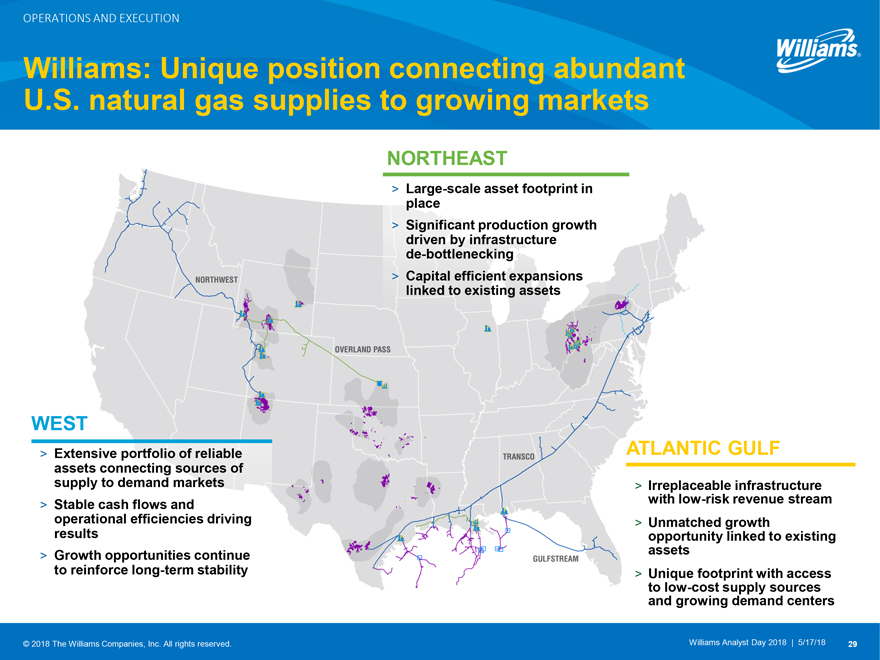 OPERATIONS AND EXECUTION

Williams

Williams: Unique position connecting abundant U.S. natural gas supplies to growing markets

NORTHEAST

> Large-scale asset footprint in place

> Significant production growth driven by infrastructure de-bottlenecking

> Capital efficient expansions linked to existing assets

NORTHWEST

OVERLAND PASS

TRANSCO

GULFSTREAM

WEST

> Extensive portfolio of reliable assets connecting sources of supply to demand markets

> Stable cash flows and operational efficiencies driving results

> Growth opportunities continue to reinforce long-term stability

ATLANTIC GULF

> Irreplaceable infrastructure with low-risk revenue stream

> Unmatched growth opportunity linked to existing assets

> Unique footprint with access to low-cost supply sources and growing demand centers

© 2018 The Williams Companies, Inc. All rights reserved.

Williams Analyst Day 2018 | 5/17/18

29